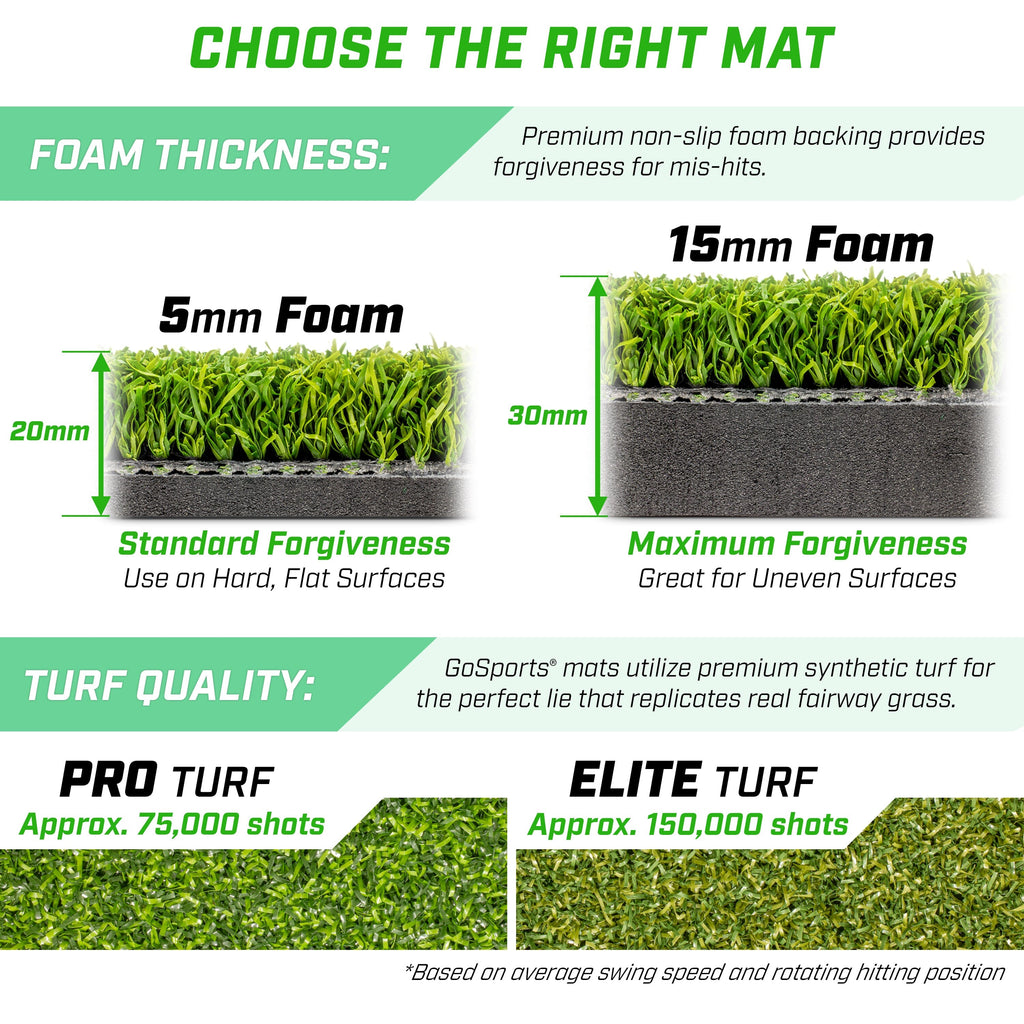 CHOOSE THE RIGHT MAT

FOAM THICKNESS:

Premium non-slip foam backing provides forgiveness for mis-hits.

5mm Foam

20mm

Standard Forgiveness
Use on Hard, Flat Surfaces

15mm Foam

30mm

Maximum Forgiveness
Great for Uneven Surfaces

TURF QUALITY:

GoSports® mats utilize premium synthetic turf for the perfect lie that replicates real fairway grass.

PRO TURF
Approx. 75,000 shots

ELITE TURF
Approx. 150,000 shots

*Based on average swing speed and rotating hitting position